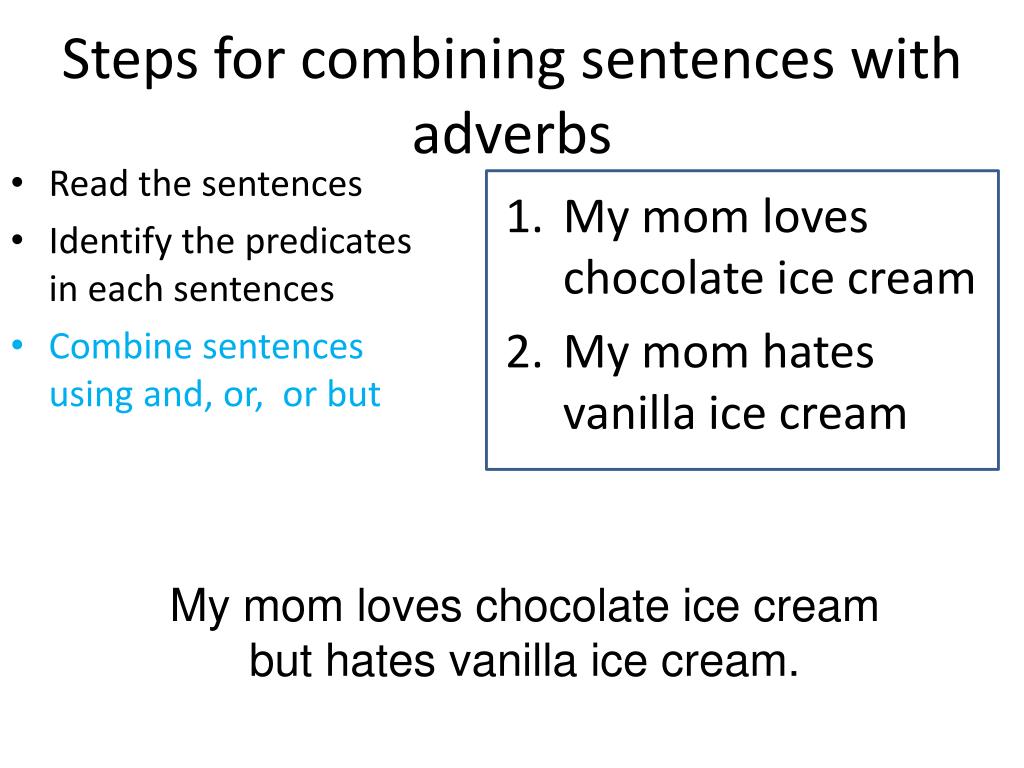 Steps for combining sentences with adverbs

• Read the sentences
• Identify the predicates in each sentences
• Combine sentences using and, or, or but

1. My mom loves chocolate ice cream
2. My mom hates vanilla ice cream

My mom loves chocolate ice cream but hates vanilla ice cream.